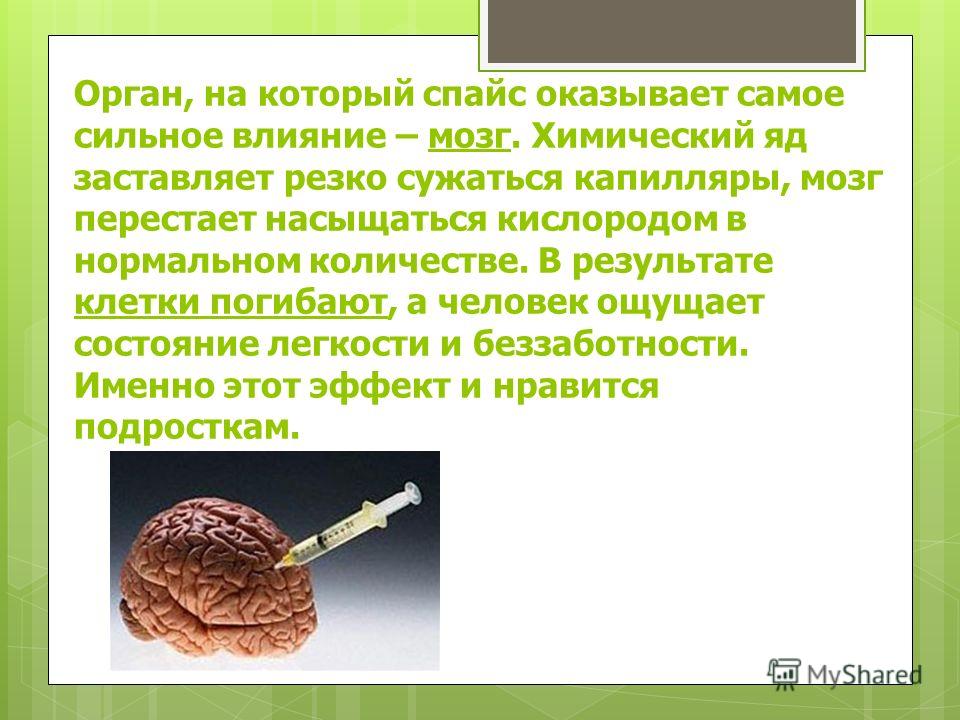 Орган, на который спайс оказывает самое сильное влияние – мозг. Химический яд заставляет резко сужаться капилляры, мозг перестает насыщаться кислородом в нормальном количестве. В результате клетки погибают, а человек ощущает состояние легкости и беззаботности. Именно этот эффект и нравится подросткам.

MyShared